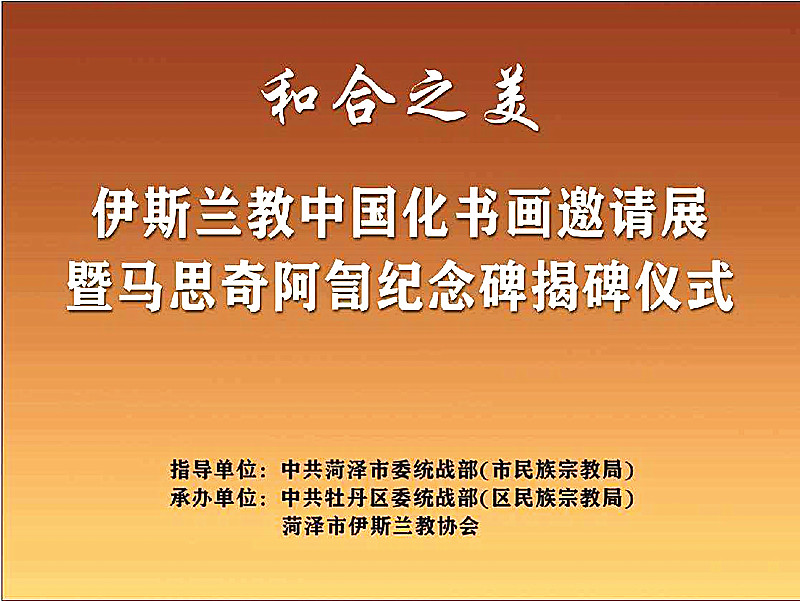 和合之美

伊斯兰教中国化书画邀请展
暨马思奇阿訇纪念碑揭碑仪式

指导单位：中共菏泽市委统战部（市民族宗教局）
承办单位：中共牡丹区委统战部（区民族宗教局）
菏泽市伊斯兰教协会